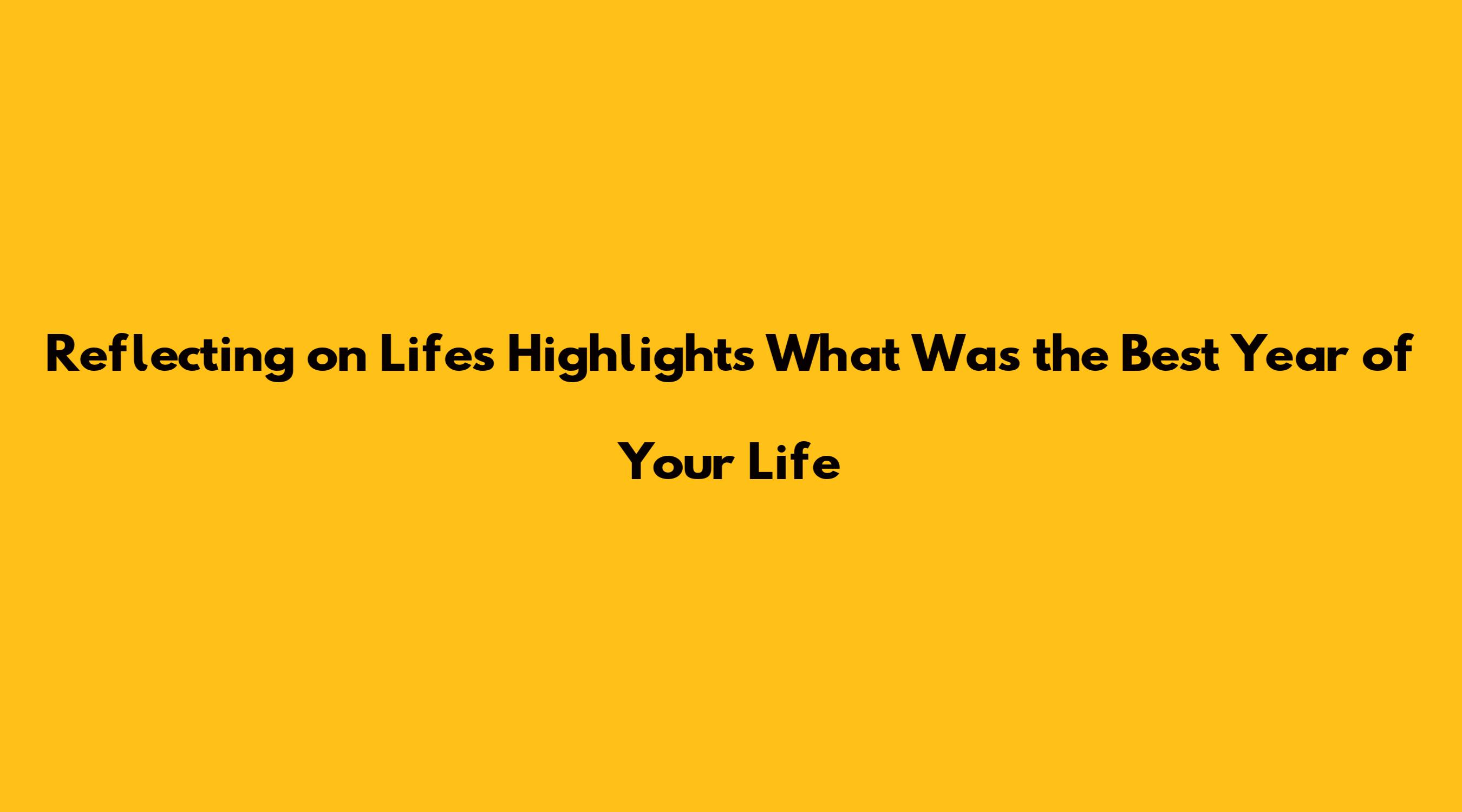 Reflecting on Lifes Highlights What Was the Best Year of Your Life